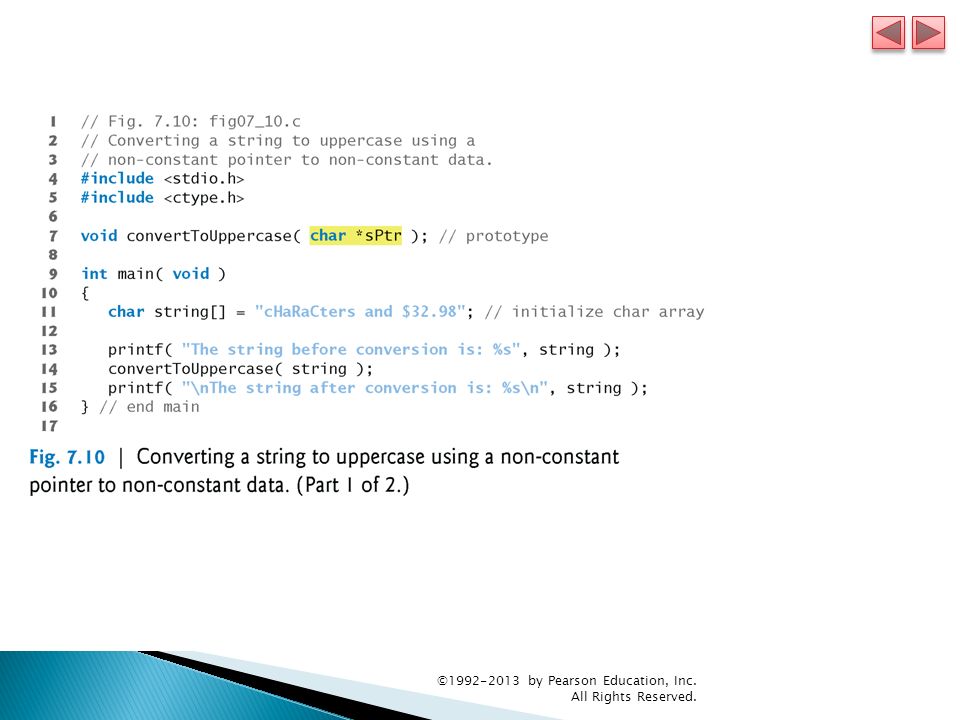 1 // Fig. 7.10: fig07_10.c
2 // Converting a string to uppercase using a
3 // non-constant pointer to non-constant data.
4 #include <stdio.h>
5 #include <ctype.h>
6
7 void convertToUppercase( char *sPtr ); // prototype
8
9 int main( void )
10 {
11    char string[] = "cHaRaCters and $32.98"; // initialize char array
12
13    printf( "The string before conversion is: %s", string );
14    convertToUppercase( string );
15    printf( "\nThe string after conversion is: %s\n", string );
16 } // end main
17

Fig. 7.10 | Converting a string to uppercase using a non-constant pointer to non-constant data. (Part 1 of 2.)

©1992-2013 by Pearson Education, Inc.
All Rights Reserved.